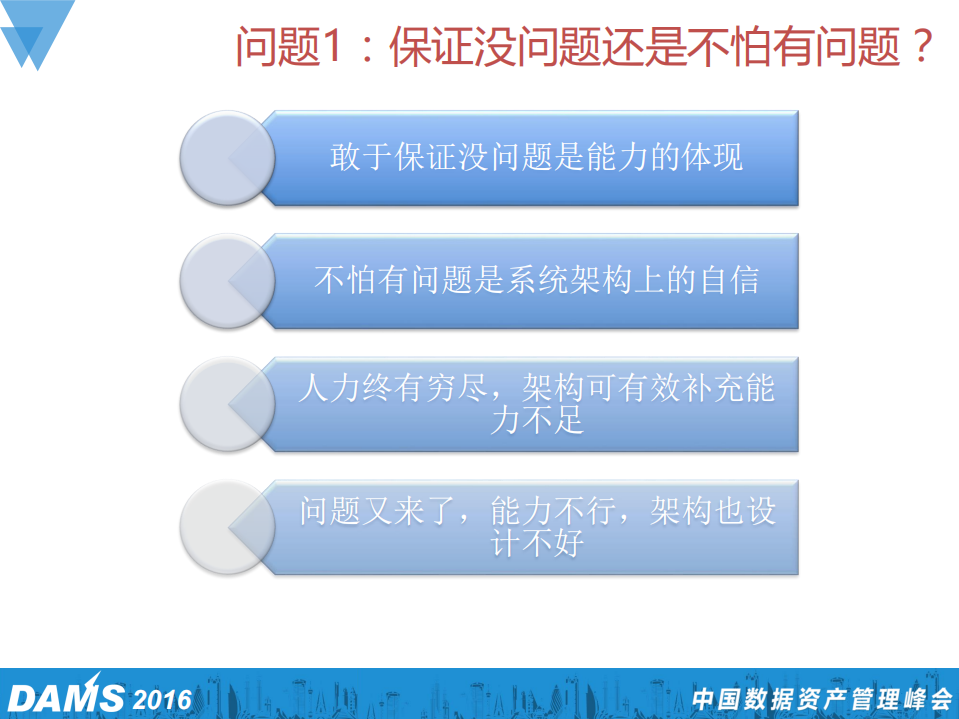 问题1：保证没问题还是不怕有问题？

敢于保证没问题是能力的体现

不怕有问题是系统架构上的自信

人力终有穷尽，架构可有效补充能力不足

问题又来了，能力不行，架构也设计不好

DAMS 2016

中国数据资产管理峰会